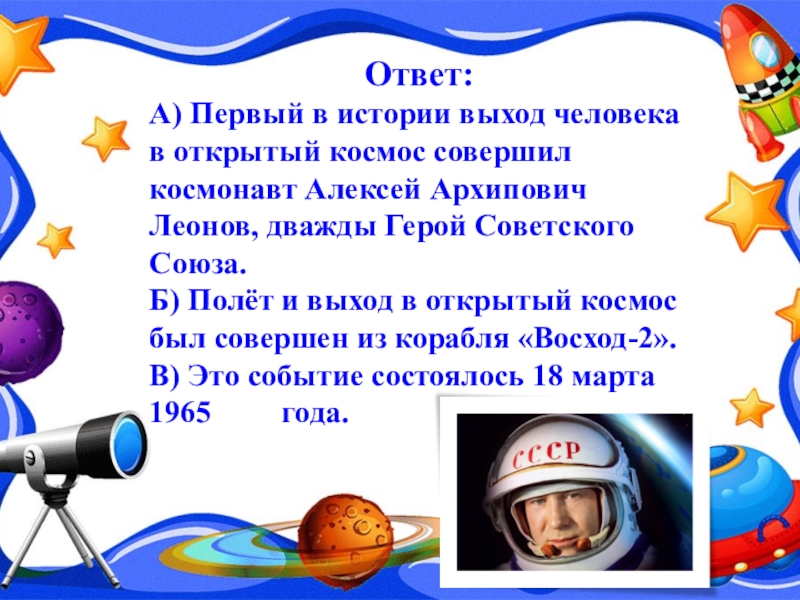 Ответ:
А) Первый в истории выход человека в открытый космос совершил космонавт Алексей Архипович Леонов, дважды Герой Советского Союза.
Б) Полёт и выход в открытый космос был совершен из корабля «Восход-2».
В) Это событие состоялось 18 марта 1965 года.

СССР